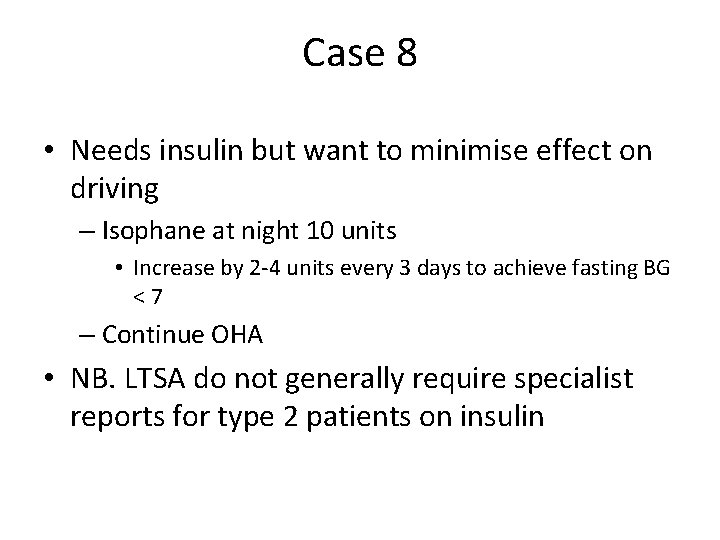 Case 8

• Needs insulin but want to minimise effect on driving
– Isophane at night 10 units
• Increase by 2-4 units every 3 days to achieve fasting BG < 7
– Continue OHA

• NB. LTSA do not generally require specialist reports for type 2 patients on insulin